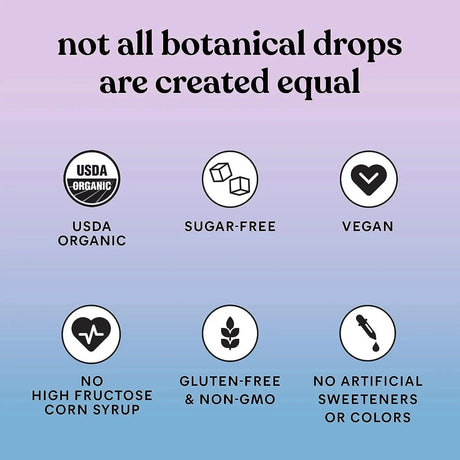 not all botanical drops are created equal

USDA ORGANIC

USDA ORGANIC

SUGAR-FREE

VEGAN

NO HIGH FRUCTOSE CORN SYRUP

GLUTEN-FREE & NON-GMO

NO ARTIFICIAL SWEETENERS OR COLORS